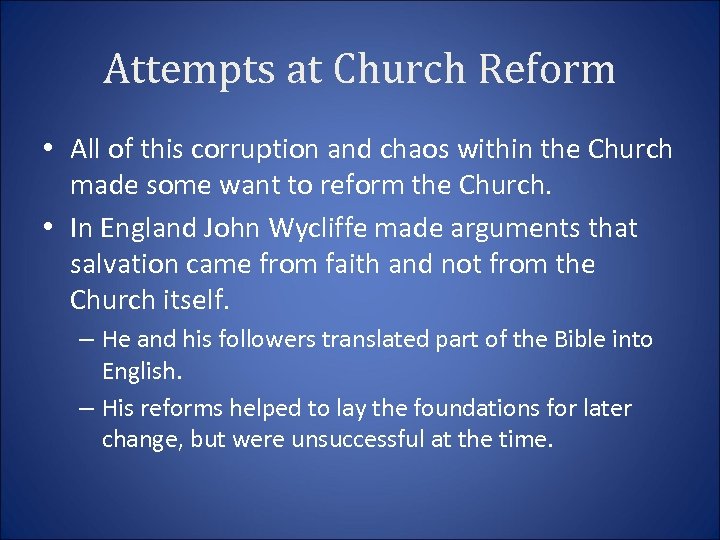 Attempts at Church Reform

• All of this corruption and chaos within the Church made some want to reform the Church.

• In England John Wycliffe made arguments that salvation came from faith and not from the Church itself.

– He and his followers translated part of the Bible into English.

– His reforms helped to lay the foundations for later change, but were unsuccessful at the time.